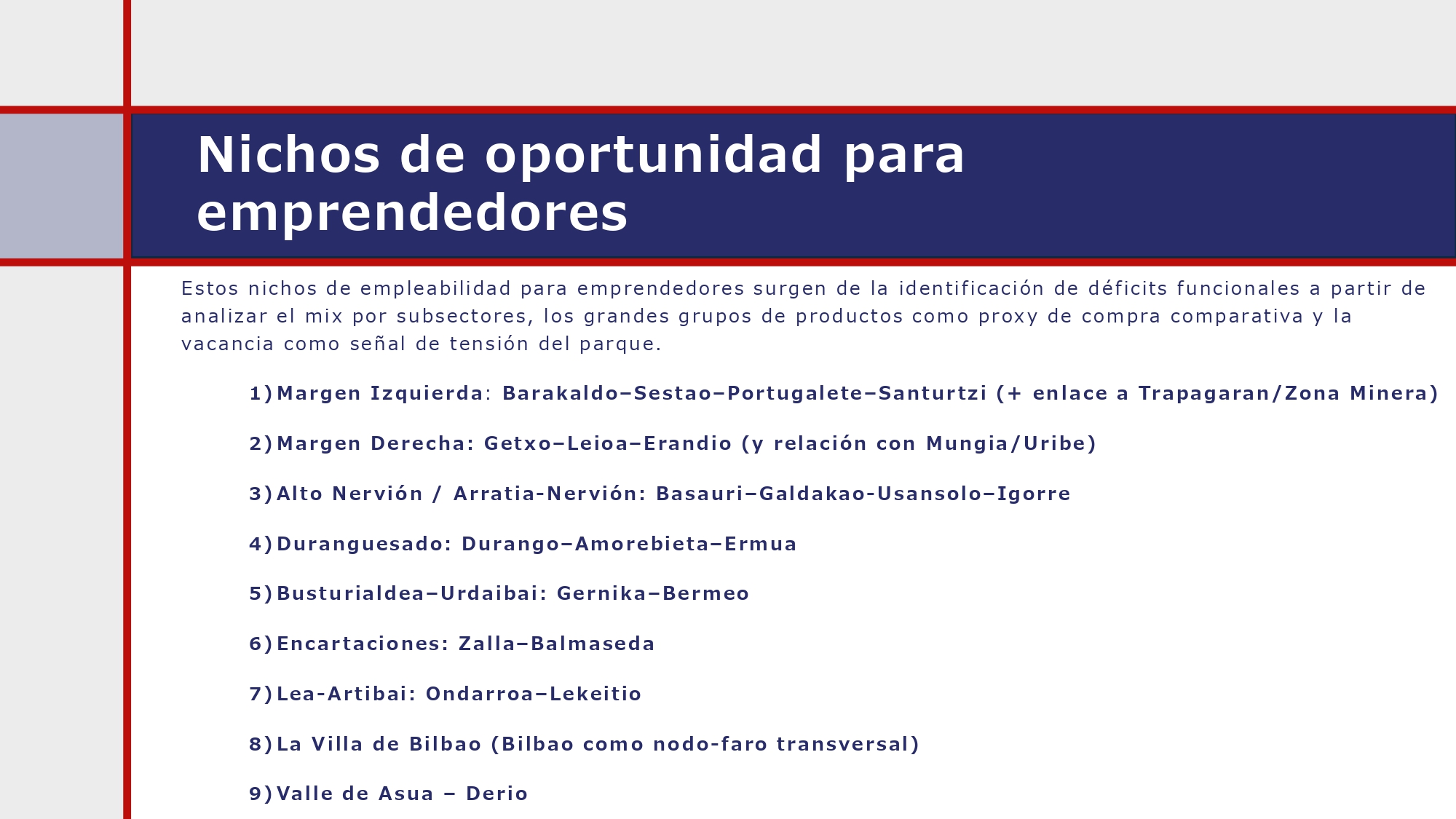 Nichos de oportunidad para emprendedores

Estos nichos de empleabilidad para emprendedores surgen de la identificación de déficits funcionales a partir de analizar el mix por subsectores, los grandes grupos de productos como proxy de compra comparativa y la vacancia como señal de tensión del parque.

1) Margen Izquierda: Barakaldo–Sestao–Portugalete–Santurtzi (+ enlace a Trapagaran/Zona Minera)

2) Margen Derecha: Getxo–Leioa–Erandio (y relación con Mungia/Uribe)

3) Alto Nervión / Arratia-Nervión: Basauri–Galdakao-Usansolo–Igorre

4) Duranguesado: Durango–Amorebieta–Ermua

5) Busturialdea–Urdaibai: Gernika–Bermeo

6) Encartaciones: Zalla–Balmaseda

7) Lea-Artibai: Ondarroa–Lekeitio

8) La Villa de Bilbao (Bilbao como nodo-faro transversal)

9) Valle de Asua – Derio